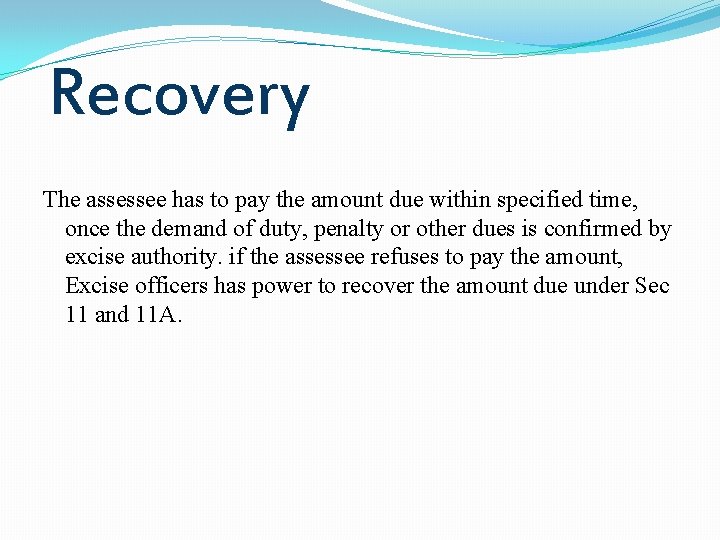 Recovery

The assessee has to pay the amount due within specified time, once the demand of duty, penalty or other dues is confirmed by excise authority. if the assessee refuses to pay the amount, Excise officers has power to recover the amount due under Sec 11 and 11A.